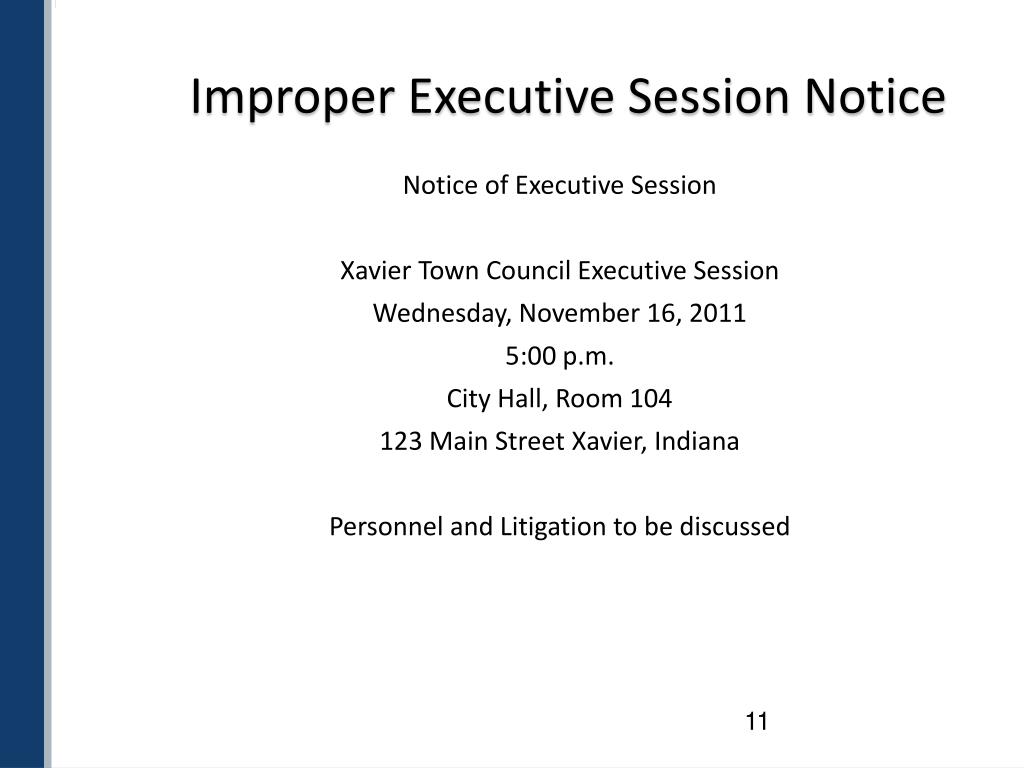 Improper Executive Session Notice

Notice of Executive Session

Xavier Town Council Executive Session
Wednesday, November 16, 2011
5:00 p.m.
City Hall, Room 104
123 Main Street Xavier, Indiana

Personnel and Litigation to be discussed

11